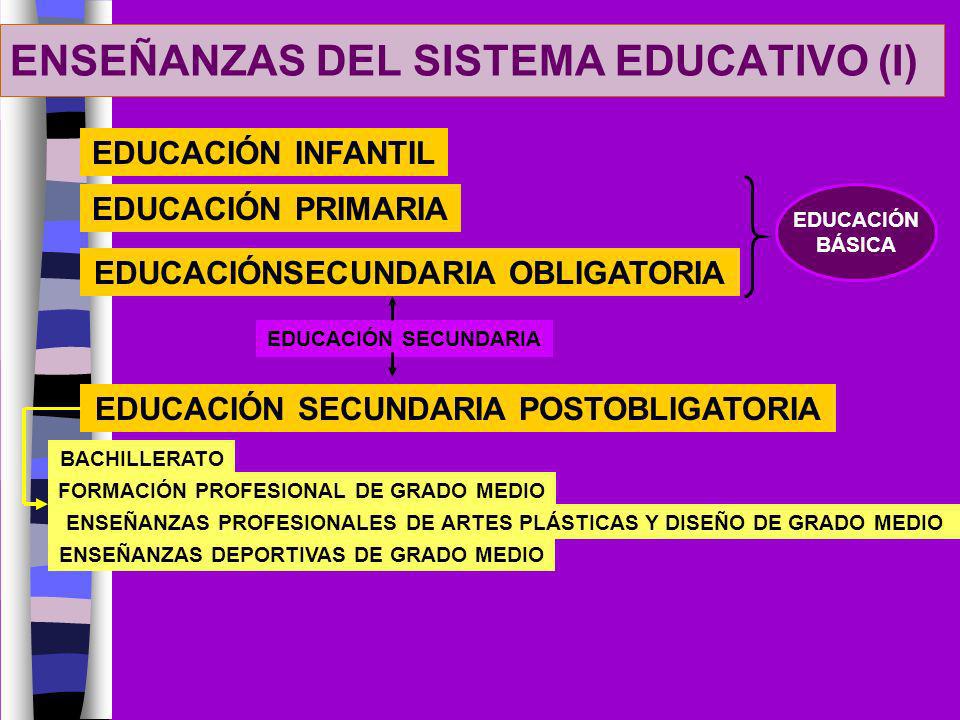 ENSEÑANZAS DEL SISTEMA EDUCATIVO (I)

EDUCACIÓN INFANTIL

EDUCACIÓN PRIMARIA

EDUCACIÓNSECUNDARIA OBLIGATORIA

EDUCACIÓN BÁSICA

EDUCACIÓN SECUNDARIA

EDUCACIÓN SECUNDARIA POSTOBLIGATORIA

BACHILLERATO

FORMACIÓN PROFESIONAL DE GRADO MEDIO

ENSEÑANZAS PROFESIONALES DE ARTES PLÁSTICAS Y DISEÑO DE GRADO MEDIO

ENSEÑANZAS DEPORTIVAS DE GRADO MEDIO